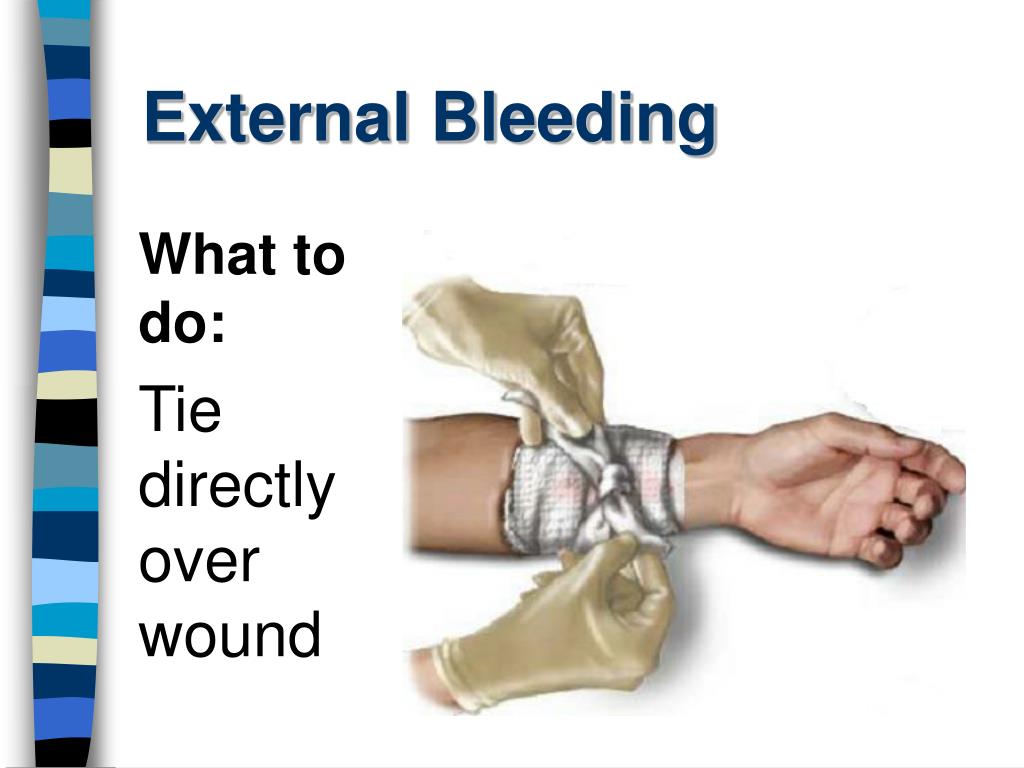 External Bleeding

What to do:

Tie directly over wound